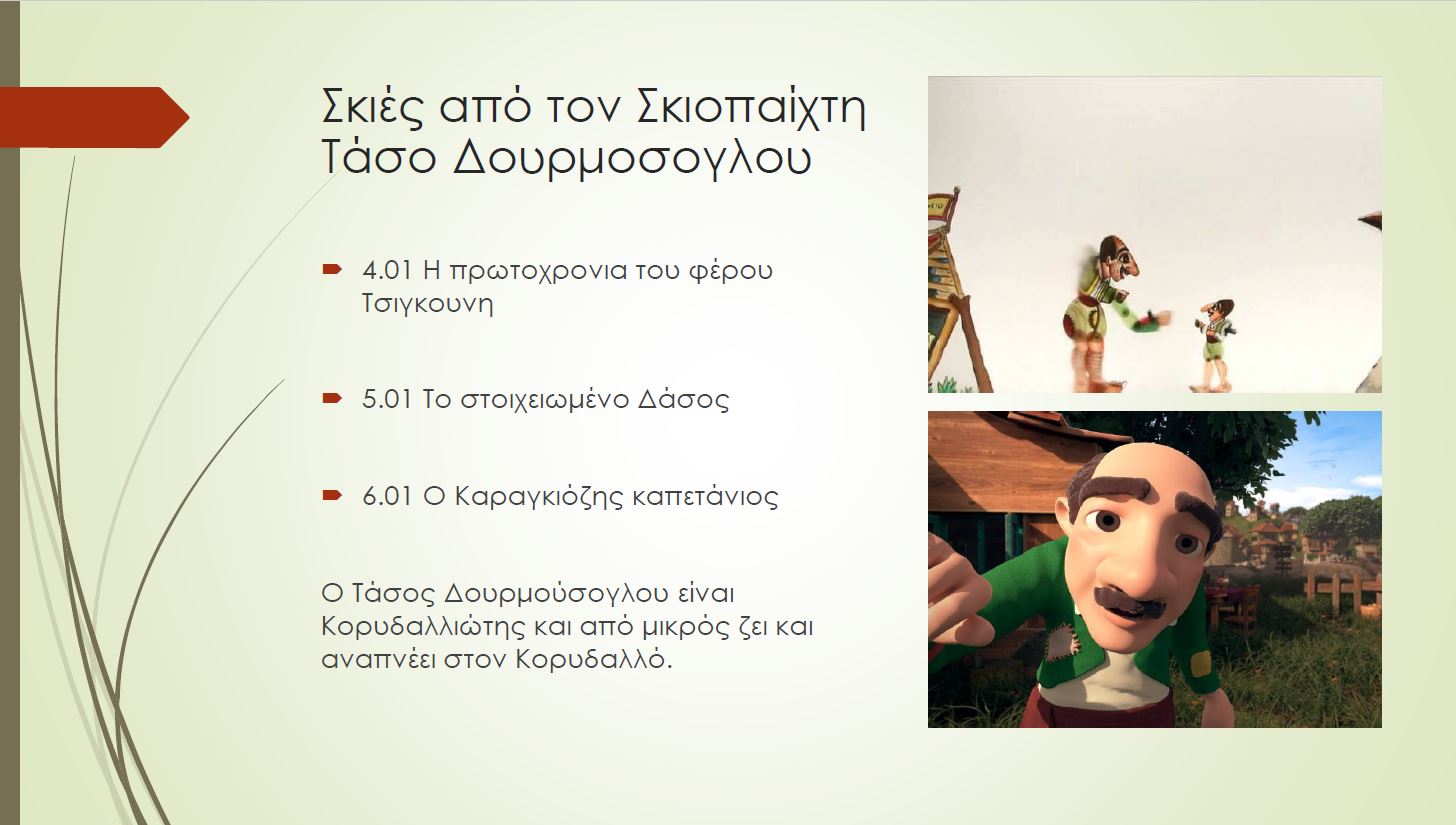 Σκιές από τον Σκιοπαίχτη Τάσο Δουρμοσογλου

4.01 Η πρωτοχρονια του φέρου Τσιγκουνη

5.01 Το στοιχειωμένο Δάσος

6.01 Ο Καραγκιόζης καπετάνιος

Ο Τάσος Δουρμούσογλου είναι Κορυδαλλιώτης και από μικρός ζει και αναπνέει στον Κορυδαλλό.